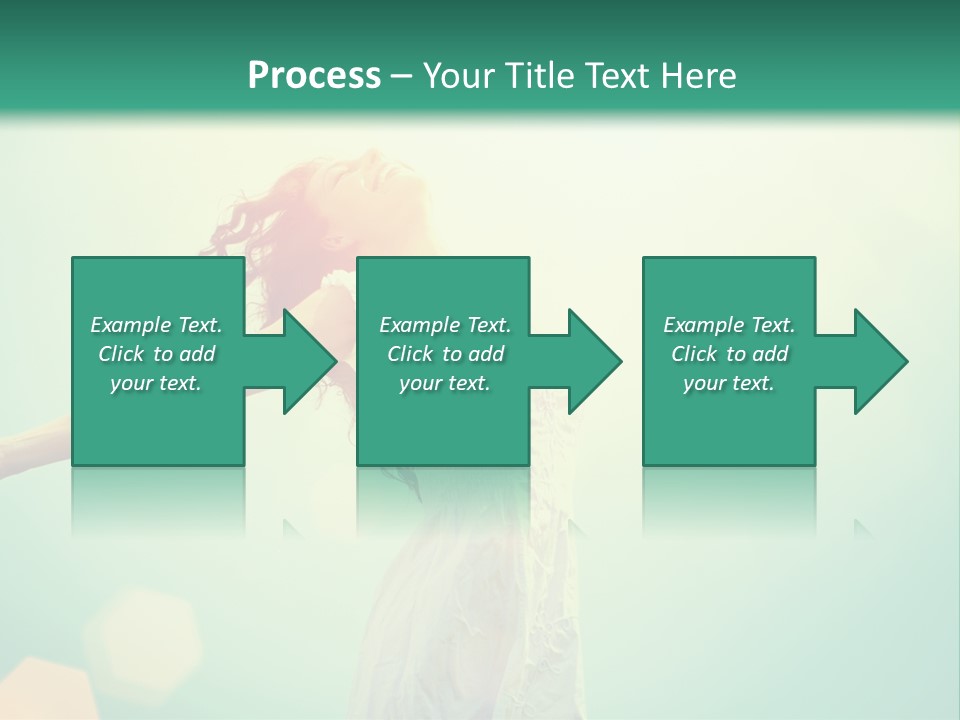 Process – Your Title Text Here

Example Text. Click to add your text.

Example Text. Click to add your text.

Example Text. Click to add your text.